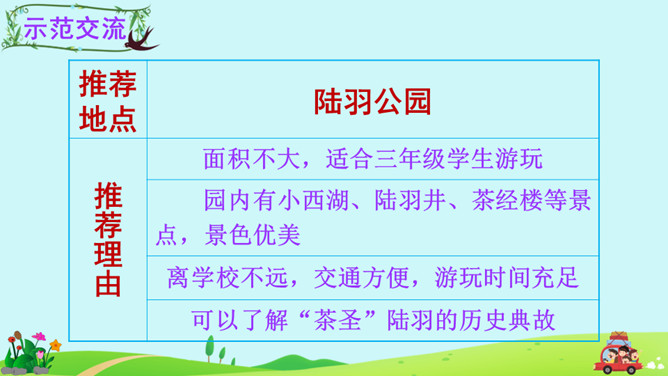 示范交流

| 推荐地点 | 陆羽公园 |
|---|---|
| 推荐理由 | 面积不大，适合三年级学生游玩 |
| | 园内有小西湖、陆羽井、茶经楼等景点，景色优美 |
| | 离学校不远，交通方便，游玩时间充足 |
| | 可以了解“茶圣”陆羽的历史典故 |